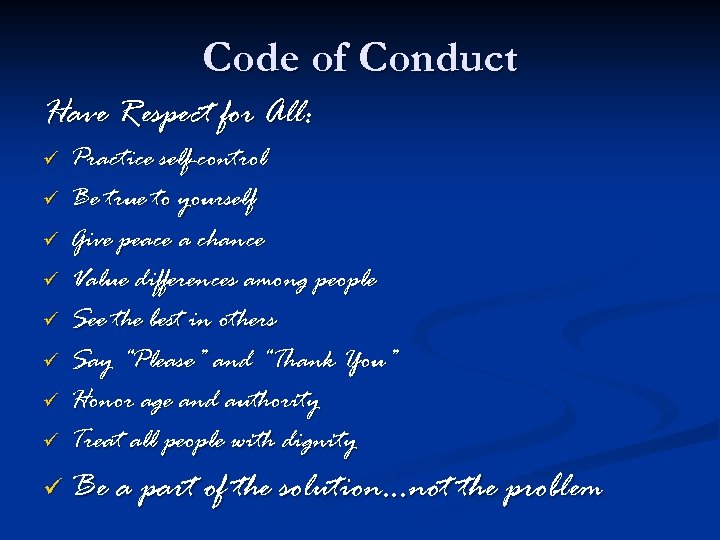 Code of Conduct

Have Respect for All:

✓ Practice self-control
✓ Be true to yourself
✓ Give peace a chance
✓ Value differences among people
✓ See the best in others
✓ Say "Please" and "Thank You"
✓ Honor age and authority
✓ Treat all people with dignity
✓ Be a part of the solution…not the problem